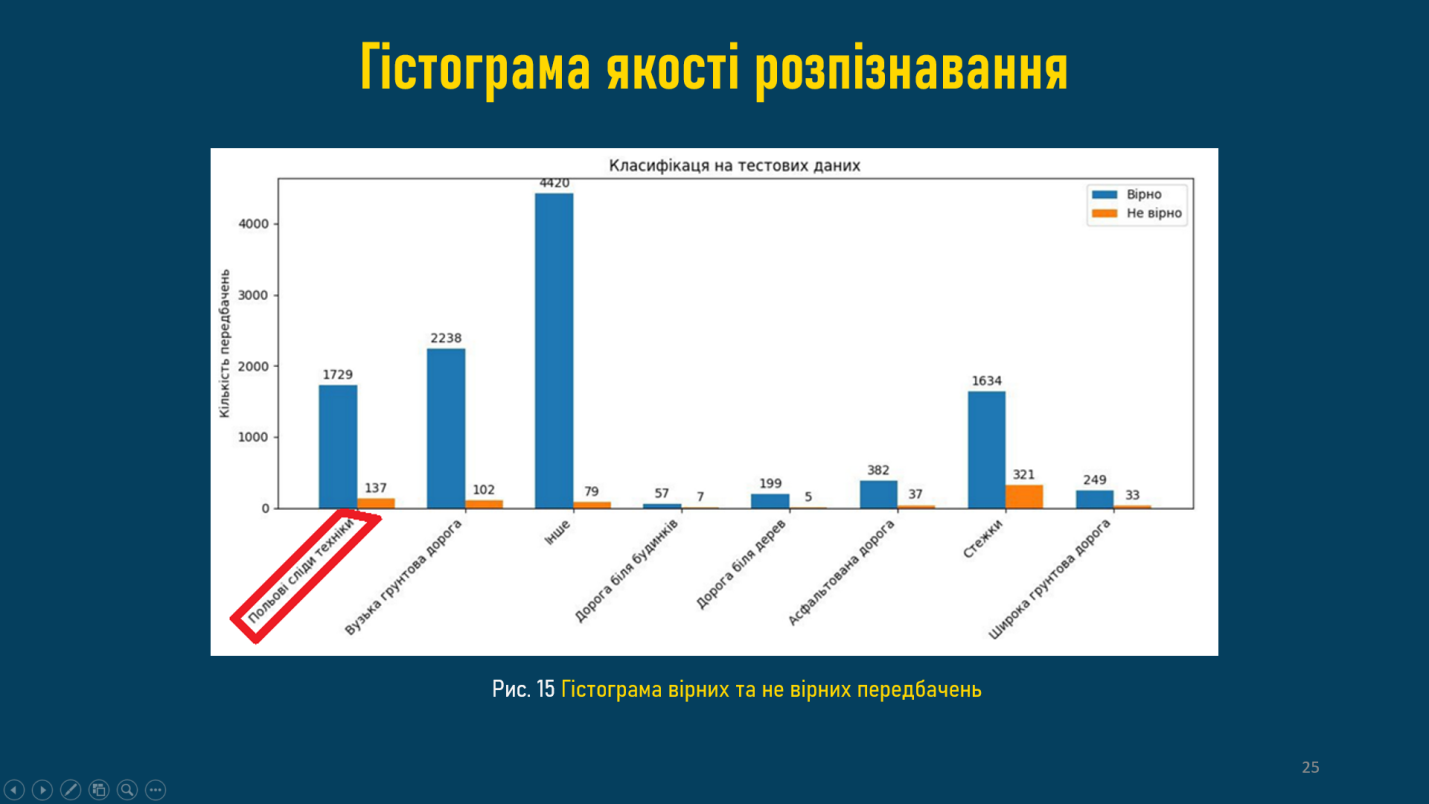 Гістограма якості розпізнавання

Класифікаця на тестових даних

Вірно
Не вірно

Кількість передбачень

4000
3000
2000
1000
0

1729
137
2238
102
4420
79
57
7
199
5
382
37
1634
321
249
33

Польові сліди техніки
Вузька грунтова дорога
Інше
Дорога біля будинків
Дорога біля дерев
Асфальтована дорога
Стежки
Широка грунтова дорога

Рис. 15 Гістограма вірних та не вірних передбачень

25